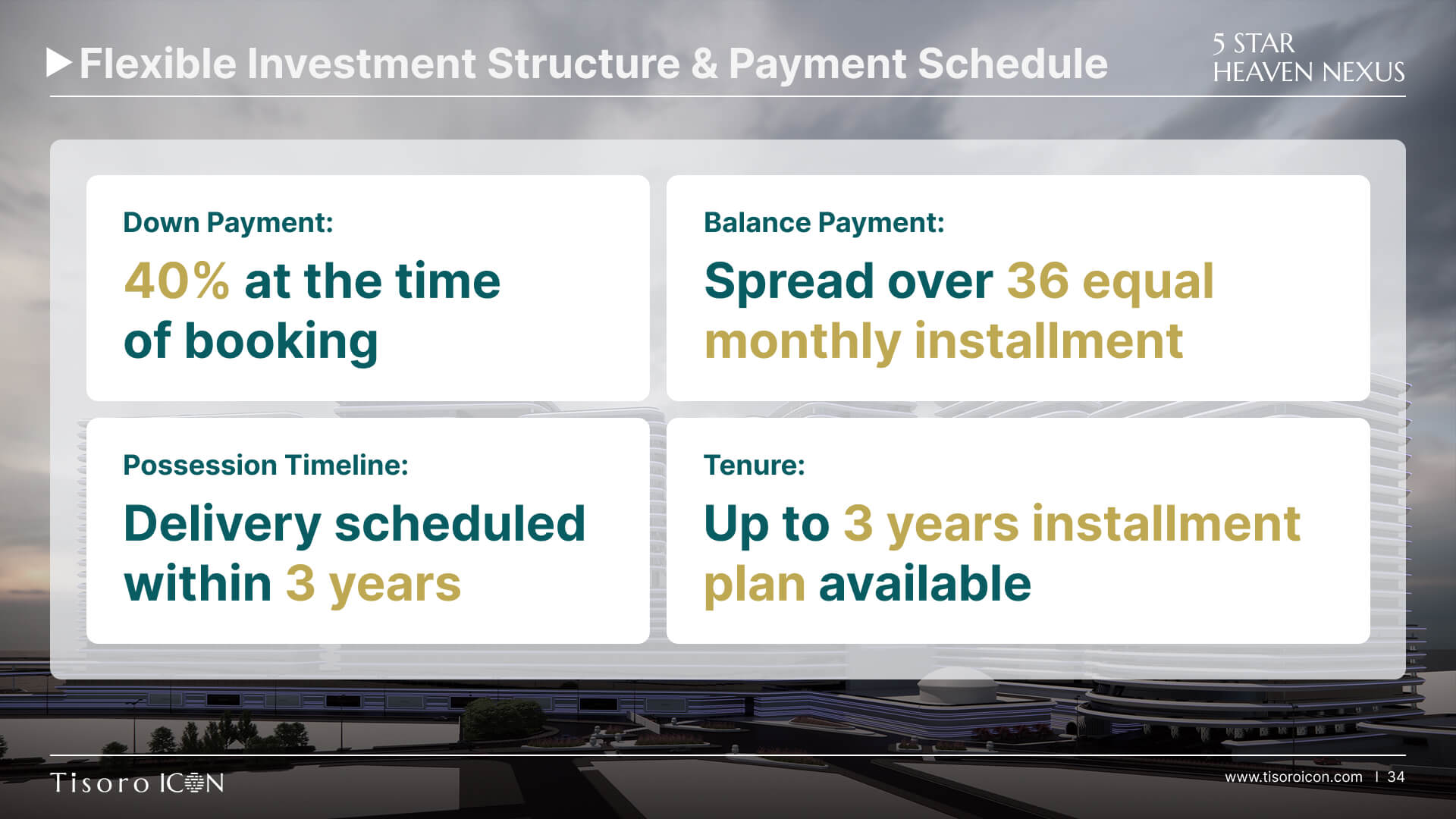 Flexible Investment Structure & Payment Schedule

5 STAR
HEAVEN NEXUS

Down Payment:

40% at the time of booking

Balance Payment:

Spread over 36 equal monthly installment

Possession Timeline:

Delivery scheduled within 3 years

Tenure:

Up to 3 years installment plan available

Tisoro ICON

www.tisoroicon.com | 34